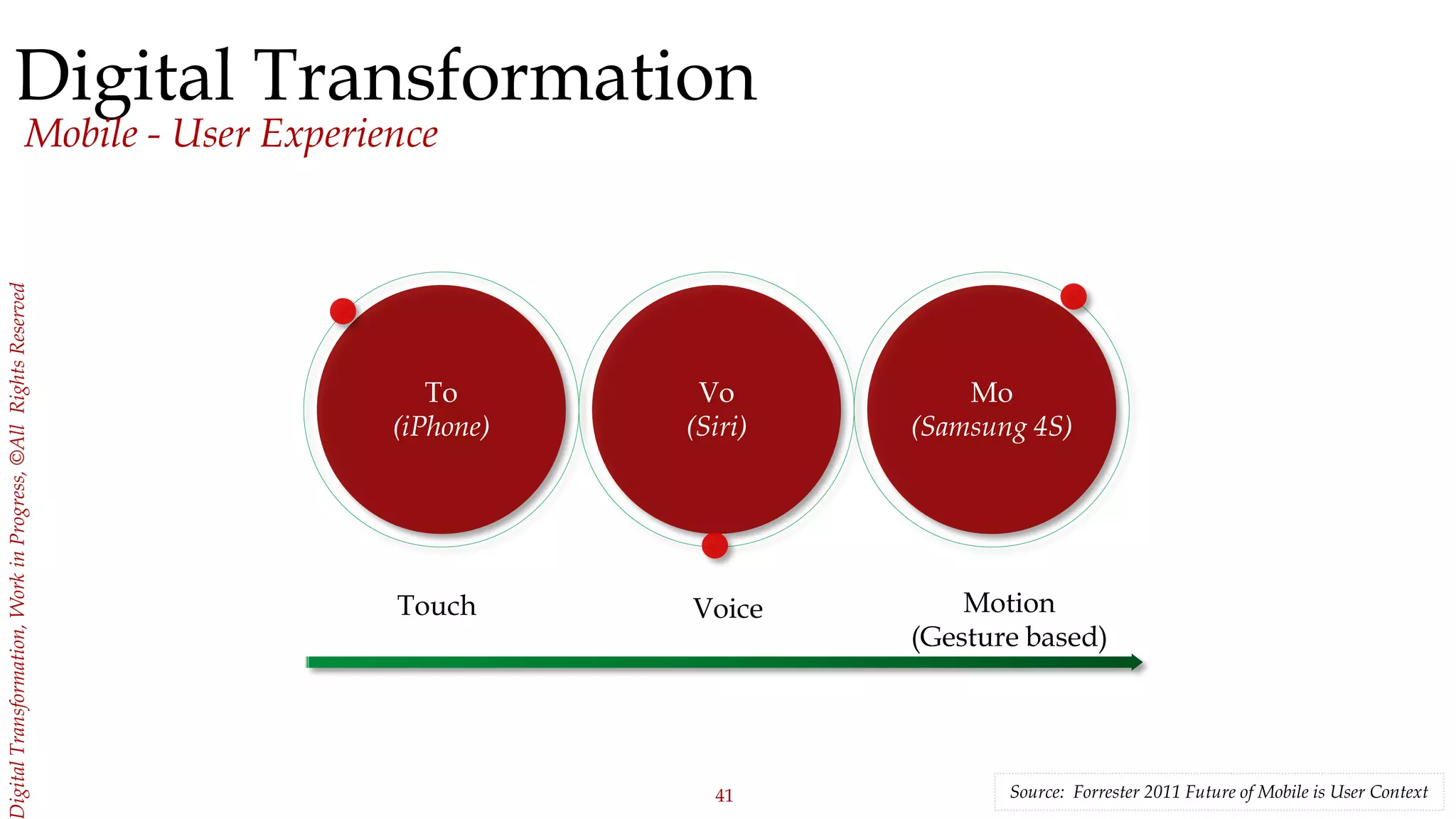 Digital Transformation
Mobile - User Experience

Digital Transformation, Work in Progress, ©All Rights Reserved

To
(iPhone)

Vo
(Siri)

Mo
(Samsung 4S)

Touch

Voice

Motion
(Gesture based)

41

Source: Forrester 2011 Future of Mobile is User Context